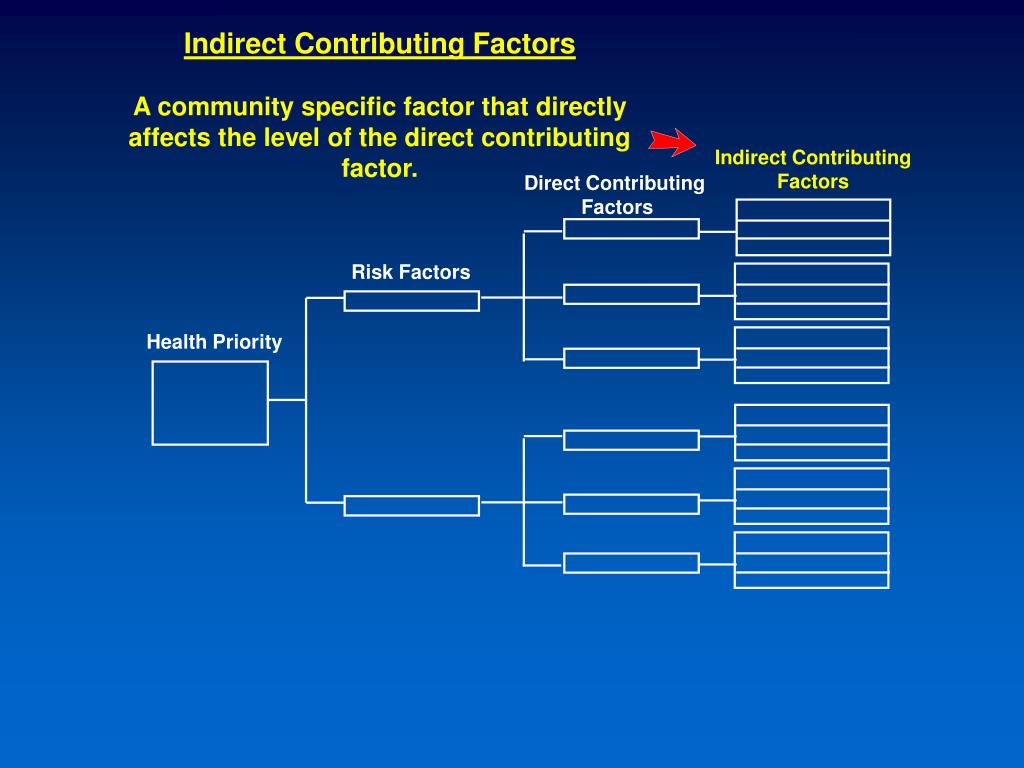 Indirect Contributing Factors

A community specific factor that directly affects the level of the direct contributing factor.

Indirect Contributing Factors

Direct Contributing Factors

Risk Factors

Health Priority